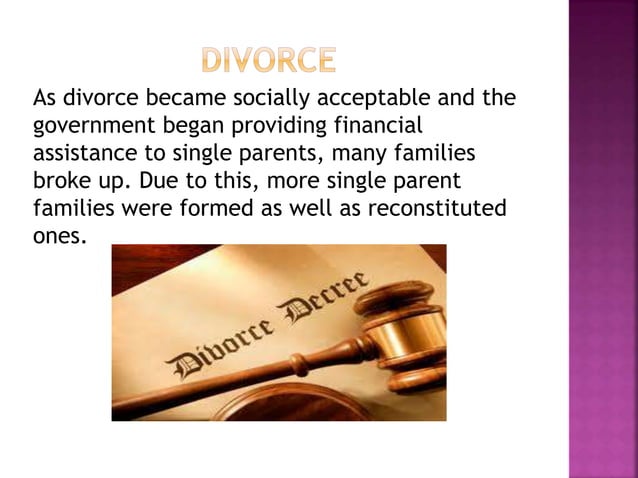 DIVORCE

As divorce became socially acceptable and the government began providing financial assistance to single parents, many families broke up. Due to this, more single parent families were formed as well as reconstituted ones.

Divorce Decree